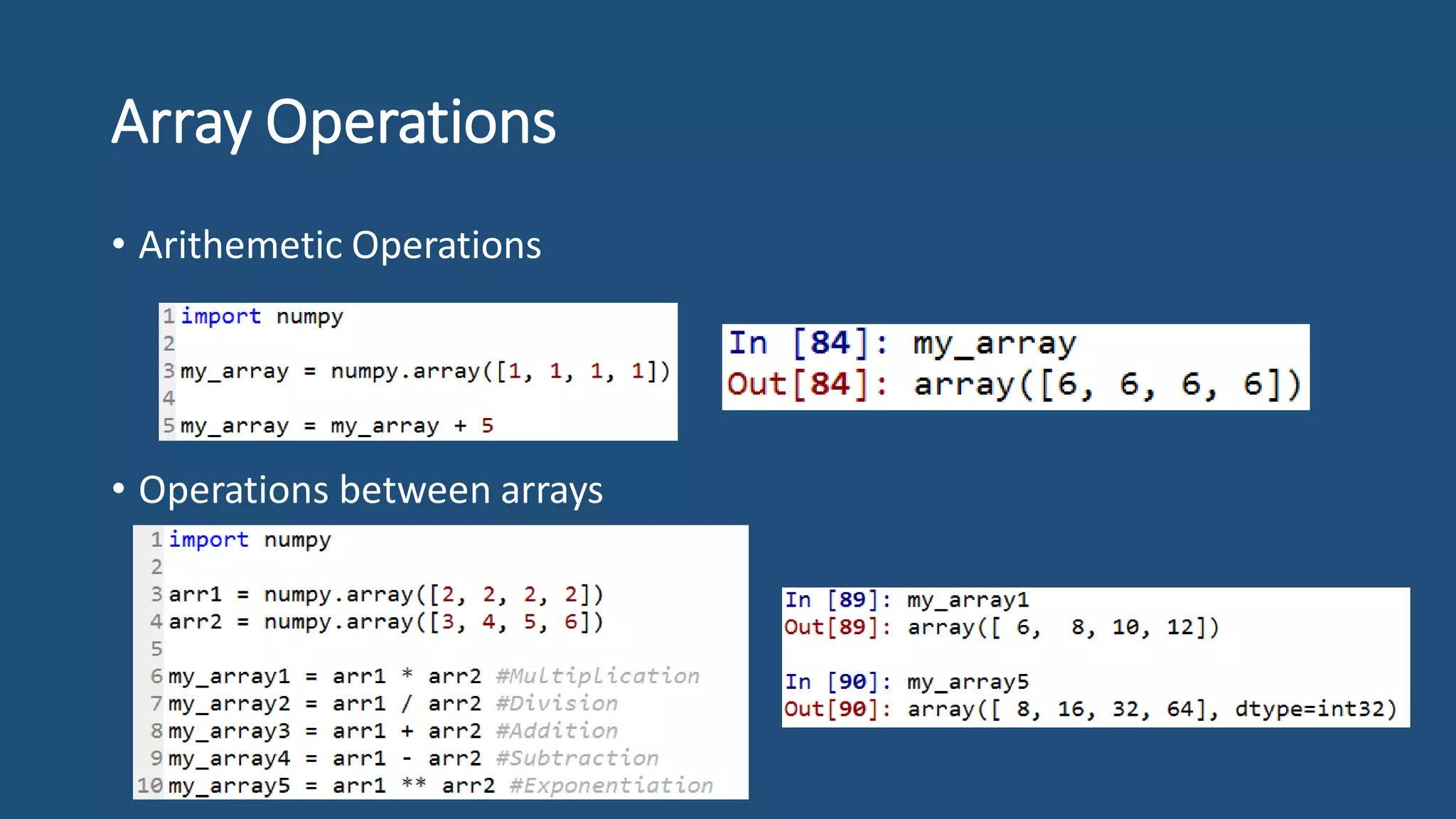 Array Operations

• Arithemetic Operations

1 import numpy
2
3 my_array = numpy.array([1, 1, 1, 1])
4
5 my_array = my_array + 5

In [84]: my_array
Out[84]: array([6, 6, 6, 6])

• Operations between arrays

1 import numpy
2
3 arr1 = numpy.array([2, 2, 2, 2])
4 arr2 = numpy.array([3, 4, 5, 6])
5
6 my_array1 = arr1 * arr2 #Multiplication
7 my_array2 = arr1 / arr2 #Division
8 my_array3 = arr1 + arr2 #Addition
9 my_array4 = arr1 - arr2 #Subtraction
10 my_array5 = arr1 ** arr2 #Exponentiation

In [89]: my_array1
Out[89]: array([ 6, 8, 10, 12])

In [90]: my_array5
Out[90]: array([ 8, 16, 32, 64], dtype=int32)